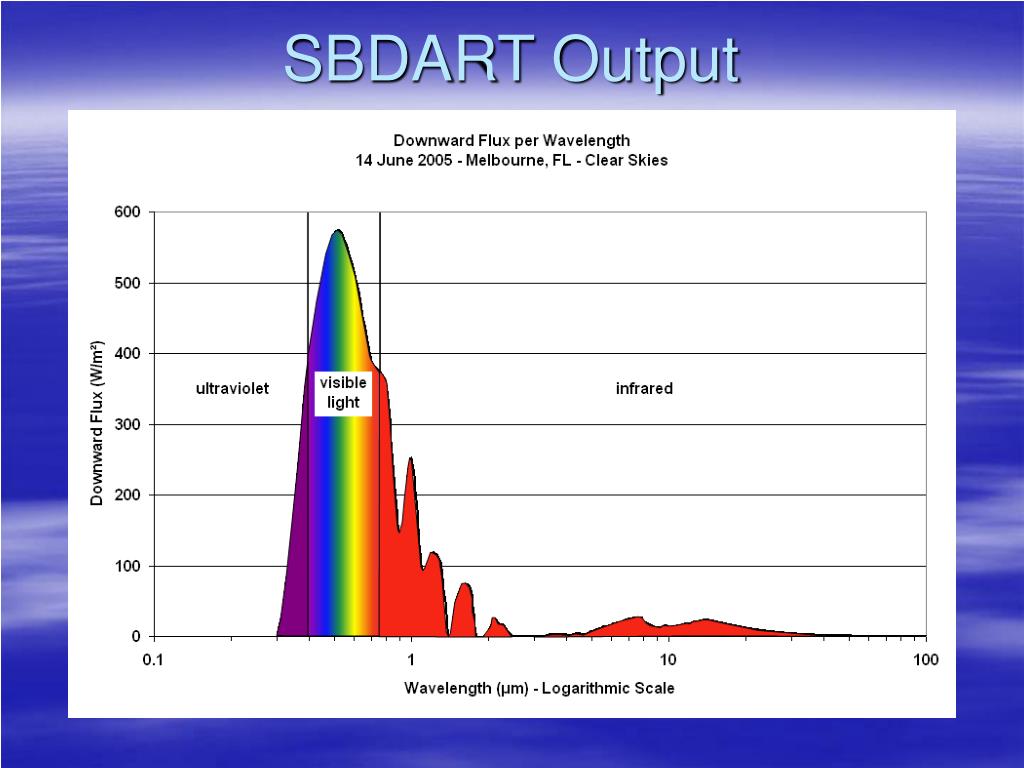 SBDART Output

Downward Flux per Wavelength
14 June 2005 - Melbourne, FL - Clear Skies

Downward Flux (W/m²)

600
500
400
300
200
100
0

ultraviolet

visible light

infrared

0.1
1
10
100

Wavelength (µm) - Logarithmic Scale